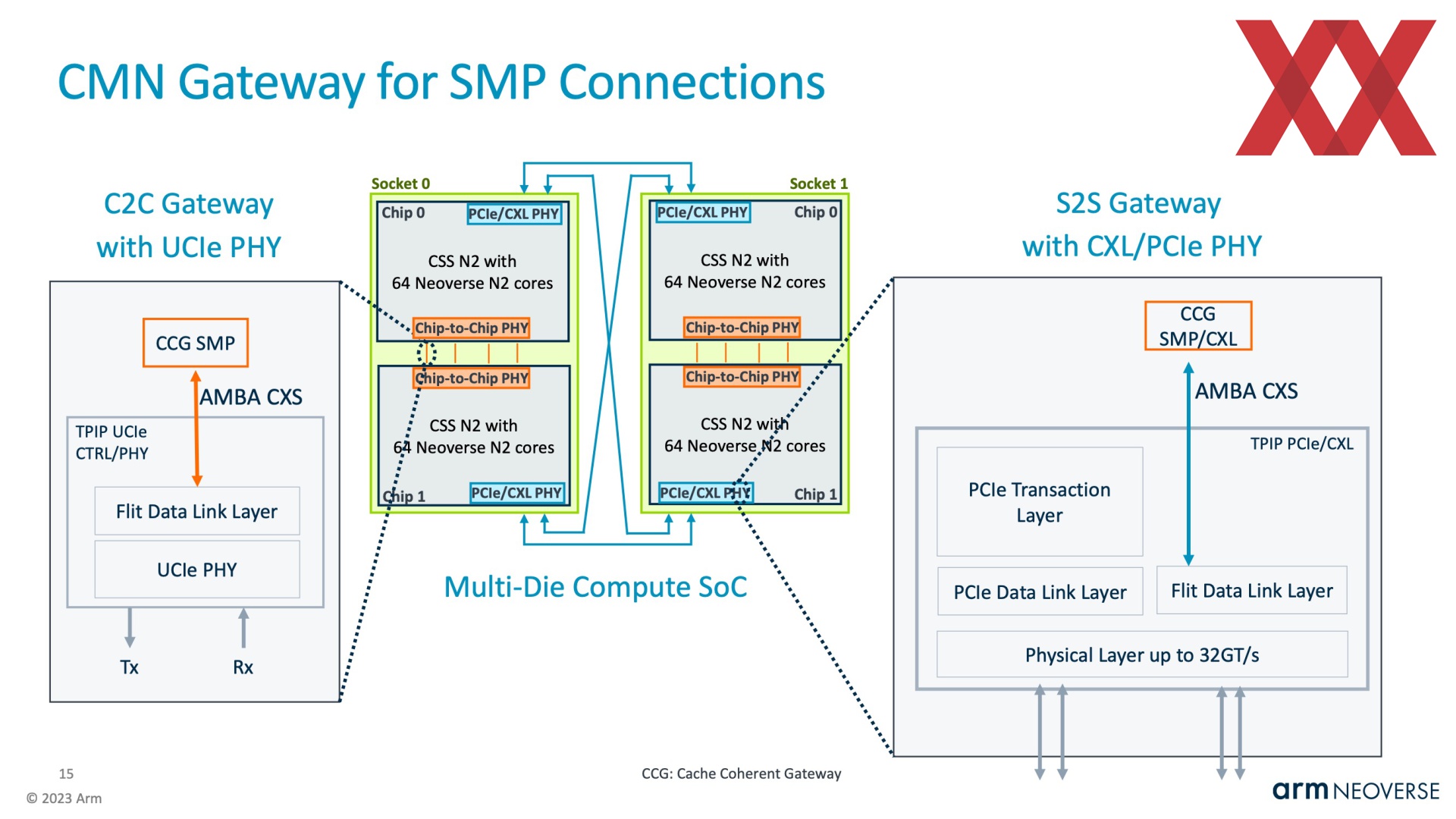 CMN Gateway for SMP Connections

C2C Gateway
with UCIe PHY

CCG SMP

AMBA CXS

TPIP UCIe
CTRL/PHY

Flit Data Link Layer

UCIe PHY

Tx

Rx

Socket 0

Chip 0

PCIe/CXL PHY

CSS N2 with
64 Neoverse N2 cores

Chip-to-Chip PHY

Chip-to-Chip PHY

CSS N2 with
64 Neoverse N2 cores

Chip 1

PCIe/CXL PHY

Socket 1

PCIe/CXL PHY

Chip 0

CSS N2 with
64 Neoverse N2 cores

Chip-to-Chip PHY

Chip-to-Chip PHY

CSS N2 with
64 Neoverse N2 cores

PCIe/CXL PHY

Chip 1

Multi-Die Compute SoC

S2S Gateway
with CXL/PCIe PHY

CCG
SMP/CXL

AMBA CXS

TPIP PCIe/CXL

PCIe Transaction
Layer

PCIe Data Link Layer

Flit Data Link Layer

Physical Layer up to 32GT/s

15

© 2023 Arm

CCG: Cache Coherent Gateway

arm NEOVERSE